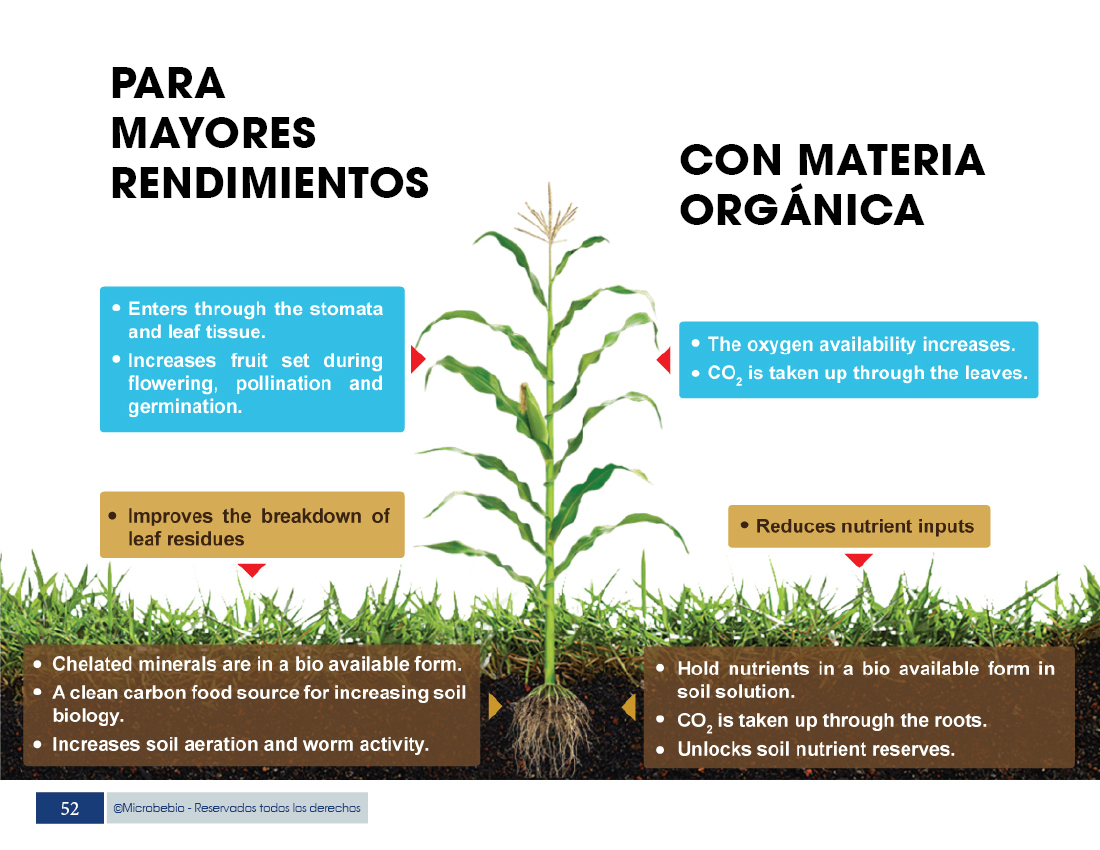 PARA MAYORES RENDIMIENTOS

CON MATERIA ORGÁNICA

• Enters through the stomata and leaf tissue.
• Increases fruit set during flowering, pollination and germination.

• The oxygen availability increases.
• $CO_2$ is taken up through the leaves.

• Improves the breakdown of leaf residues

• Reduces nutrient inputs

• Chelated minerals are in a bio available form.
• A clean carbon food source for increasing soil biology.
• Increases soil aeration and worm activity.

• Hold nutrients in a bio available form in soil solution.
• $CO_2$ is taken up through the roots.
• Unlocks soil nutrient reserves.

52

©Microbebio - Reservados todos los derechos